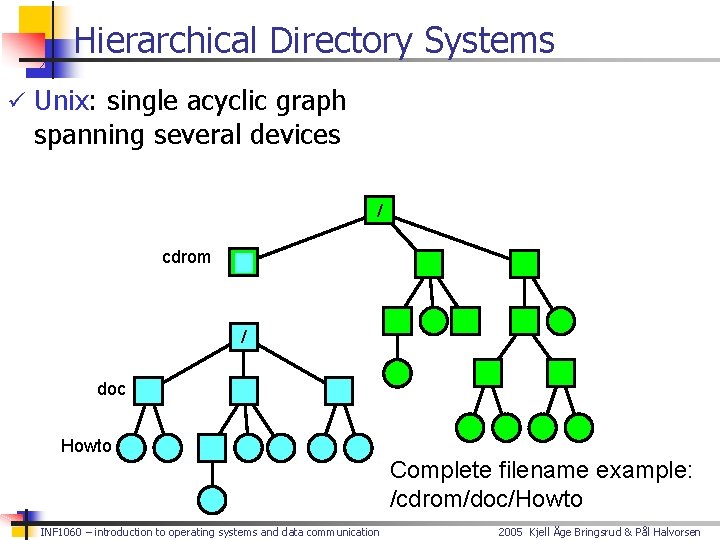 Hierarchical Directory Systems

✓ Unix: single acyclic graph spanning several devices

/

cdrom

/

doc

Howto

Complete filename example: /cdrom/doc/Howto

INF1060 – introduction to operating systems and data communication

2005 Kjell Åge Bringsrud & Pål Halvorsen